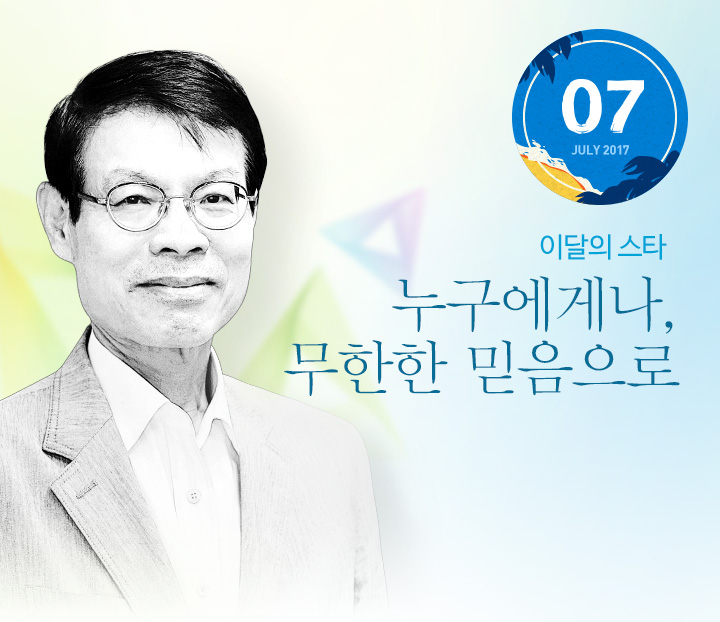 07
JULY 2017

이달의 스타

누구에게나,
무한한 믿음으로